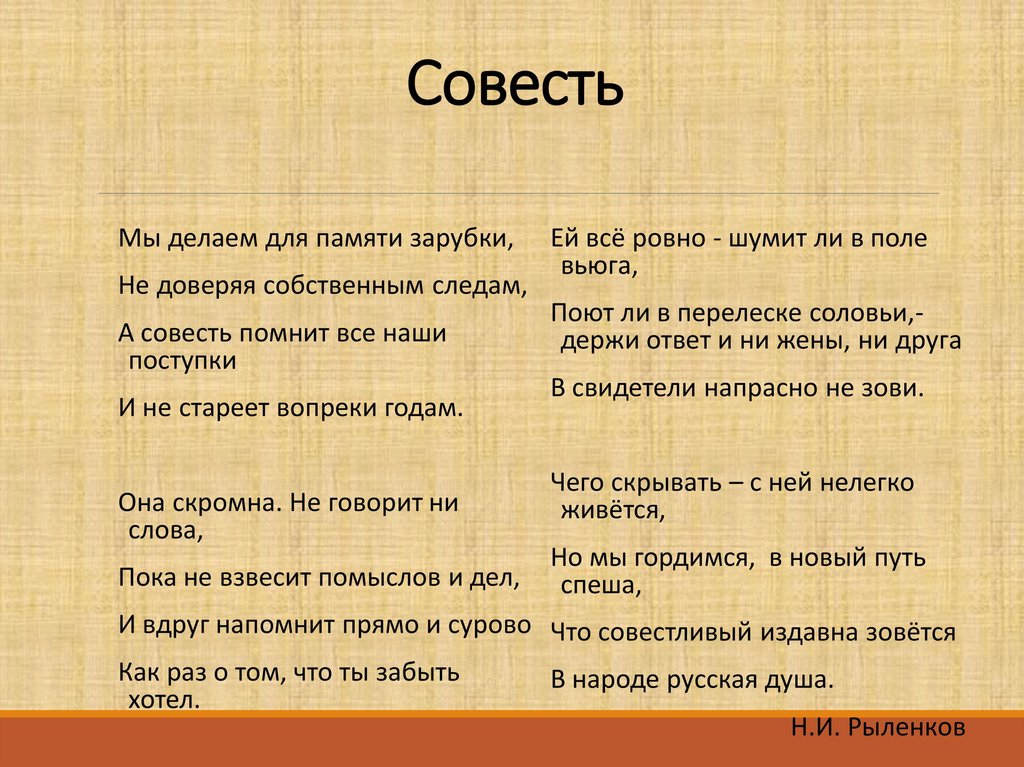 Совесть

Мы делаем для памяти зарубки,

Не доверяя собственным следам,

А совесть помнит все наши поступки

И не стареет вопреки годам.

Она скромна. Не говорит ни слова,

Пока не взвесит помыслов и дел,

И вдруг напомнит прямо и сурово

Как раз о том, что ты забыть хотел.

Ей всё ровно - шумит ли в поле вьюга,

Поют ли в перелеске соловьи,- держи ответ и ни жены, ни друга

В свидетели напрасно не зови.

Чего скрывать – с ней нелегко живётся,

Но мы гордимся, в новый путь спеша,

Что совестливый издавна зовётся

В народе русская душа.

Н.И. Рыленков